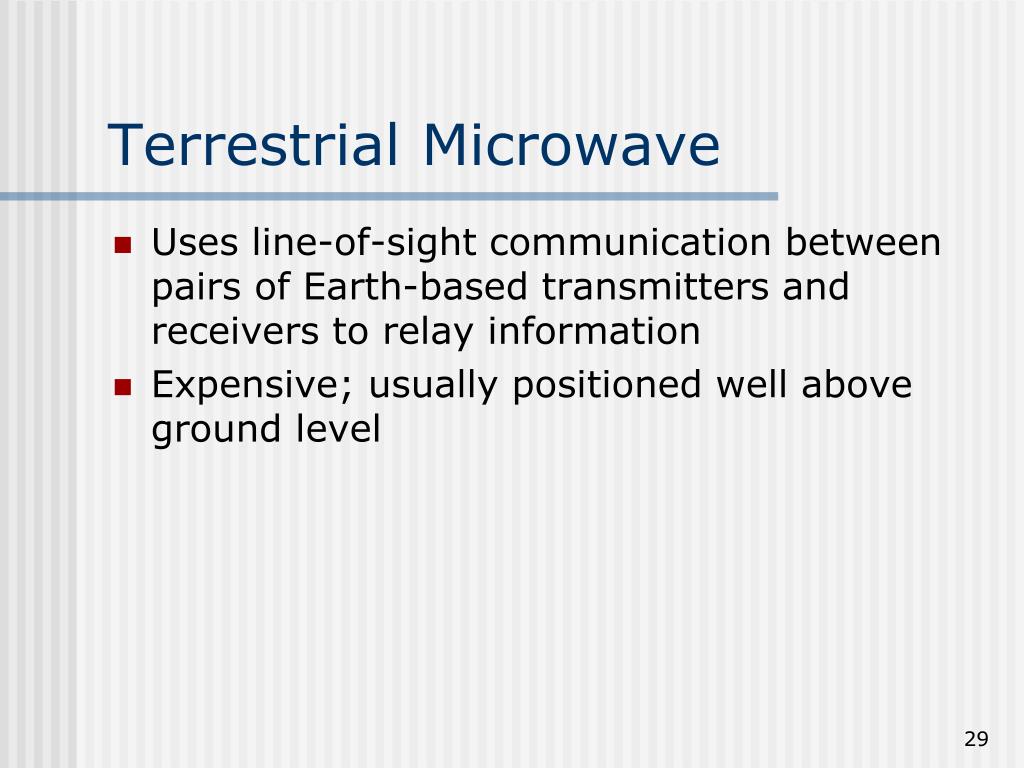 Terrestrial Microwave

- Uses line-of-sight communication between pairs of Earth-based transmitters and receivers to relay information
- Expensive; usually positioned well above ground level

29